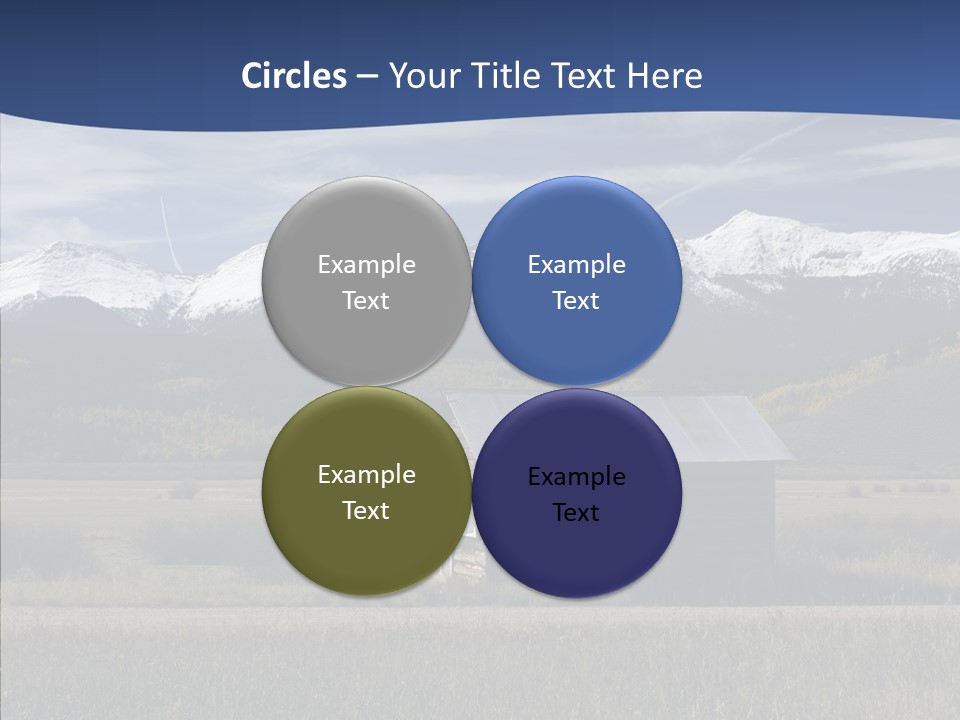 Circles – Your Title Text Here

Example Text

Example Text

Example Text

Example Text